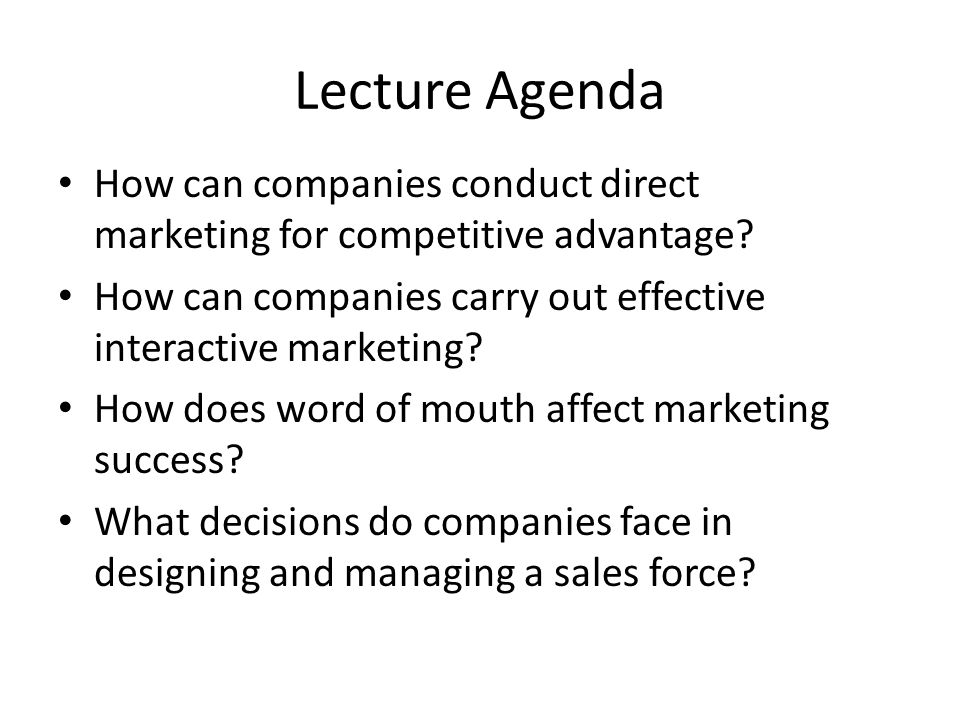 Lecture Agenda

• How can companies conduct direct marketing for competitive advantage?
• How can companies carry out effective interactive marketing?
• How does word of mouth affect marketing success?
• What decisions do companies face in designing and managing a sales force?